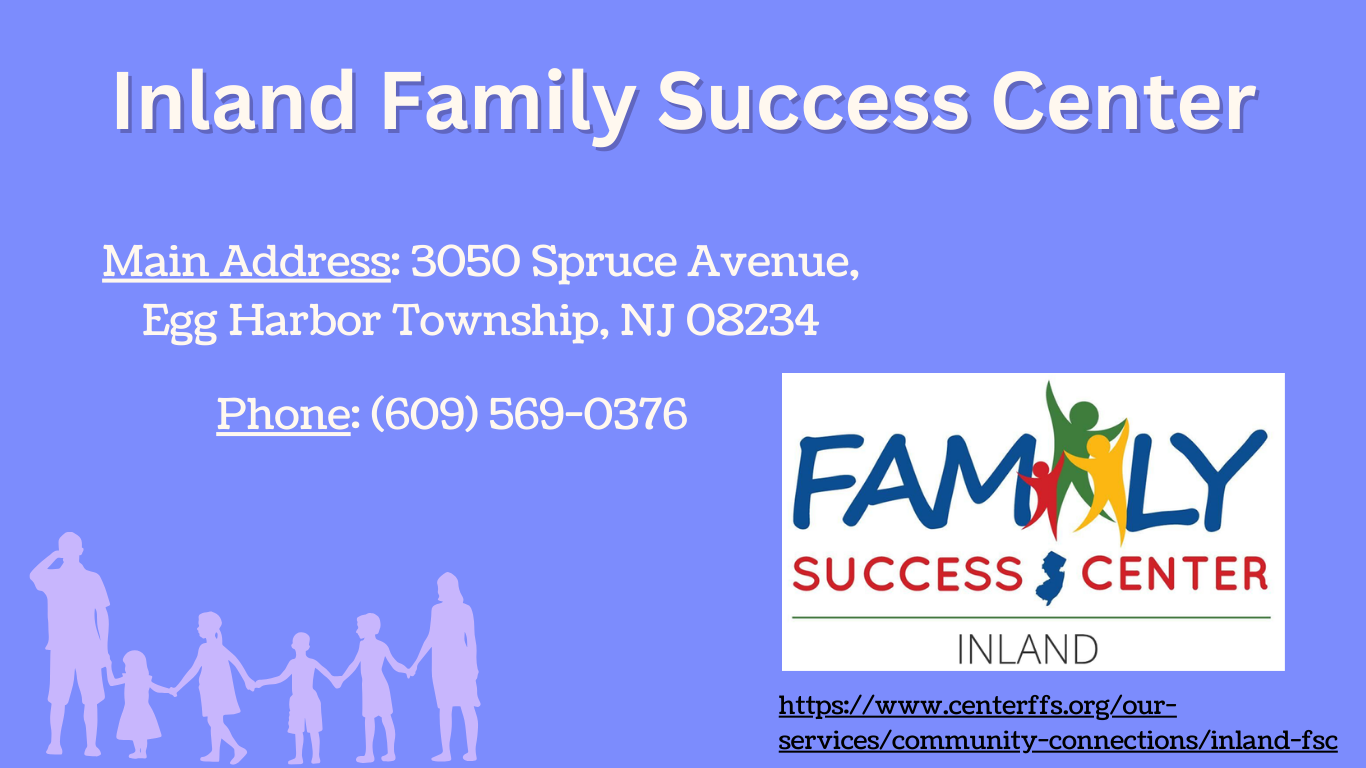 Inland Family Success Center

Main Address: 3050 Spruce Avenue, Egg Harbor Township, NJ 08234

Phone: (609) 569-0376

FAMILY
SUCCESS CENTER
INLAND

https://www.centerffs.org/our-services/community-connections/inland-fsc